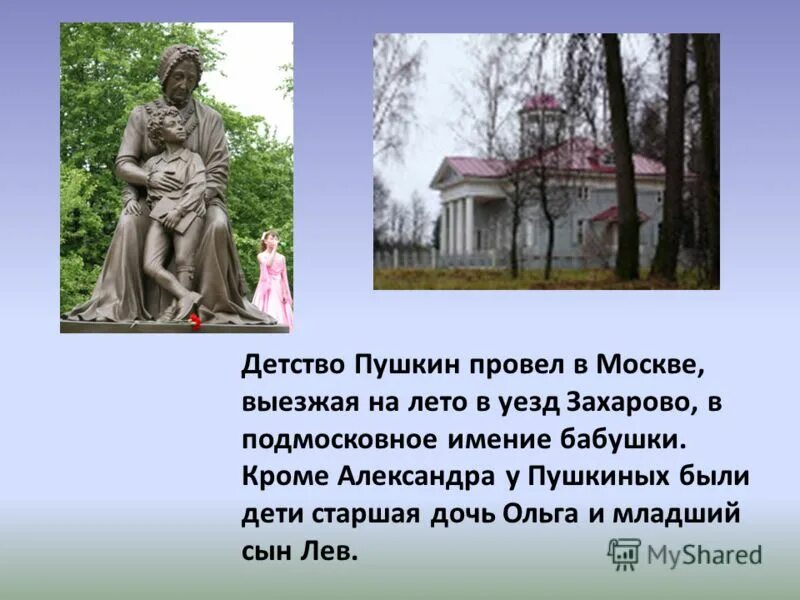 Детство Пушкин провел в Москве, выезжая на лето в уезд Захарово, в подмосковное имение бабушки. Кроме Александра у Пушкиных были дети старшая дочь Ольга и младший сын Лев.

MyShared